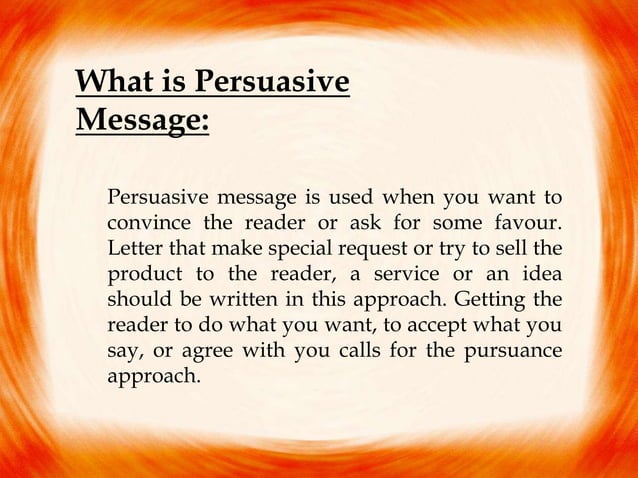 What is Persuasive Message:

Persuasive message is used when you want to convince the reader or ask for some favour. Letter that make special request or try to sell the product to the reader, a service or an idea should be written in this approach. Getting the reader to do what you want, to accept what you say, or agree with you calls for the pursuance approach.